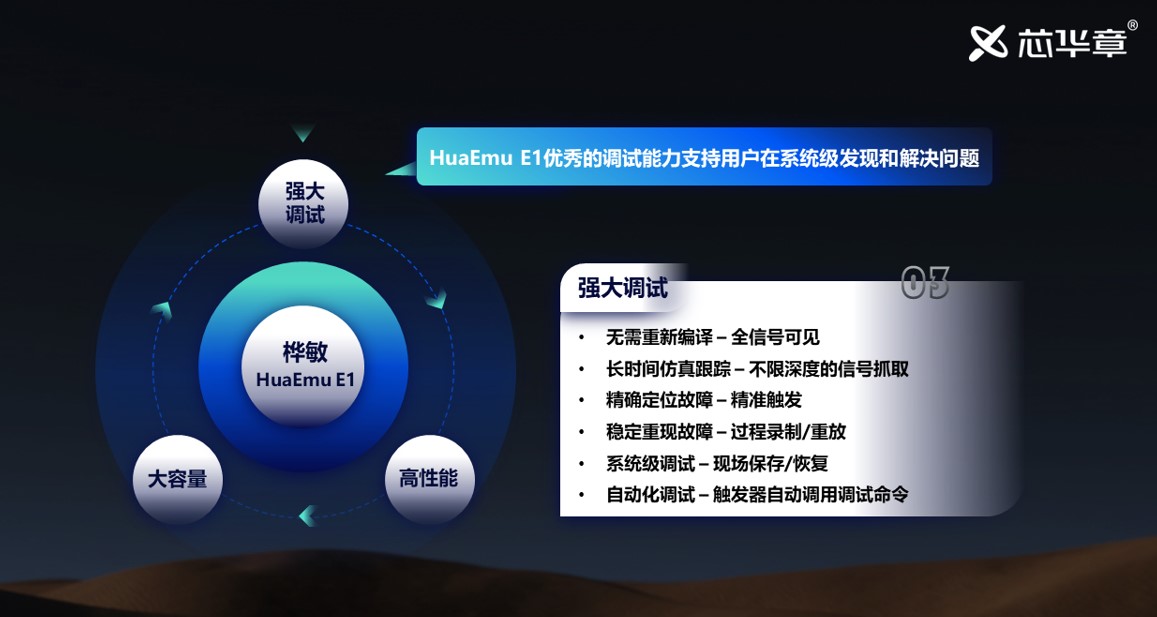 芯华章®

HuaEmu E1优秀的调试能力支持用户在系统级发现和解决问题

强大调试

桦敏
HuaEmu E1

大容量

高性能

强大调试

03

• 无需重新编译 – 全信号可见
• 长时间仿真跟踪 – 不限深度的信号抓取
• 精确定位故障 – 精准触发
• 稳定重现故障 – 过程录制/重放
• 系统级调试 – 现场保存/恢复
• 自动化调试 – 触发器自动调用调试命令